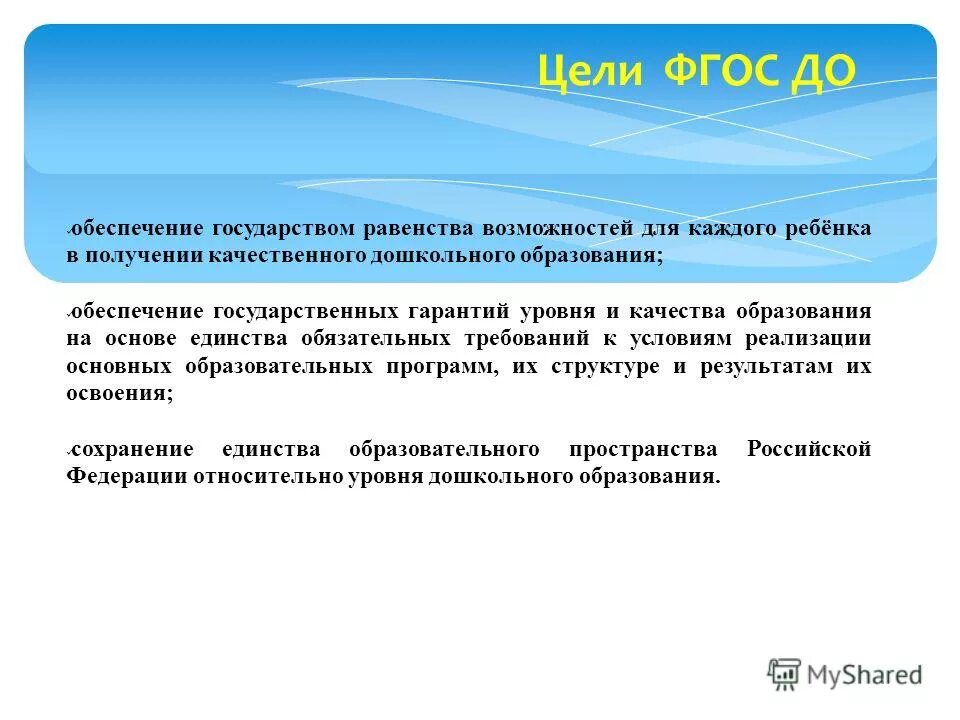 Цели ФГОС ДО

обеспечение государством равенства возможностей для каждого ребёнка в получении качественного дошкольного образования;

обеспечение государственных гарантий уровня и качества образования на основе единства обязательных требований к условиям реализации основных образовательных программ, их структуре и результатам их освоения;

сохранение единства образовательного пространства Российской Федерации относительно уровня дошкольного образования.

MyShared